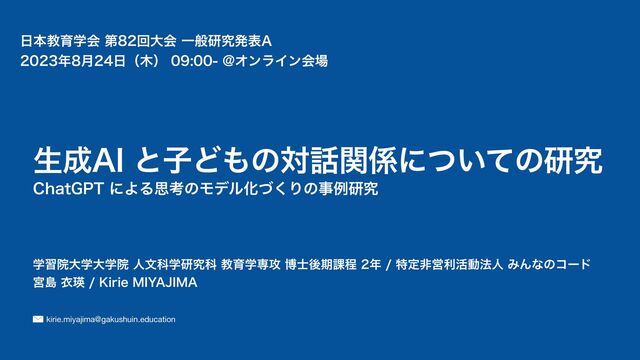 日本教育学会 第82回大会 一般研究発表A
2023年8月24日（木） 09:00- @オンライン会場

生成AI と子どもの対話関係についての研究
ChatGPT による思考のモデル化づくりの事例研究

学習院大学大学院 人文科学研究科 教育学専攻 博士後期課程 2年 / 特定非営利活動法人 みんなのコード
宮島 衣瑛 / Kirie MIYAJIMA

kirie.miyajima@gakushuin.education